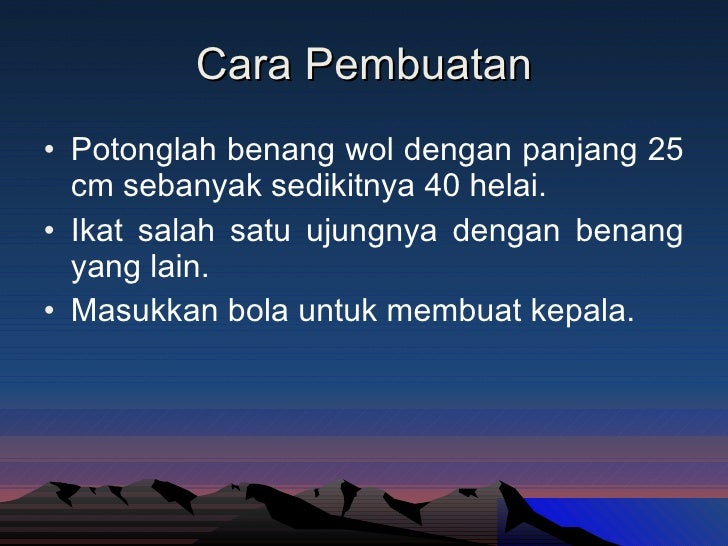 Cara Pembuatan

• Potonglah benang wol dengan panjang 25 cm sebanyak sedikitnya 40 helai.
• Ikat salah satu ujungnya dengan benang yang lain.
• Masukkan bola untuk membuat kepala.